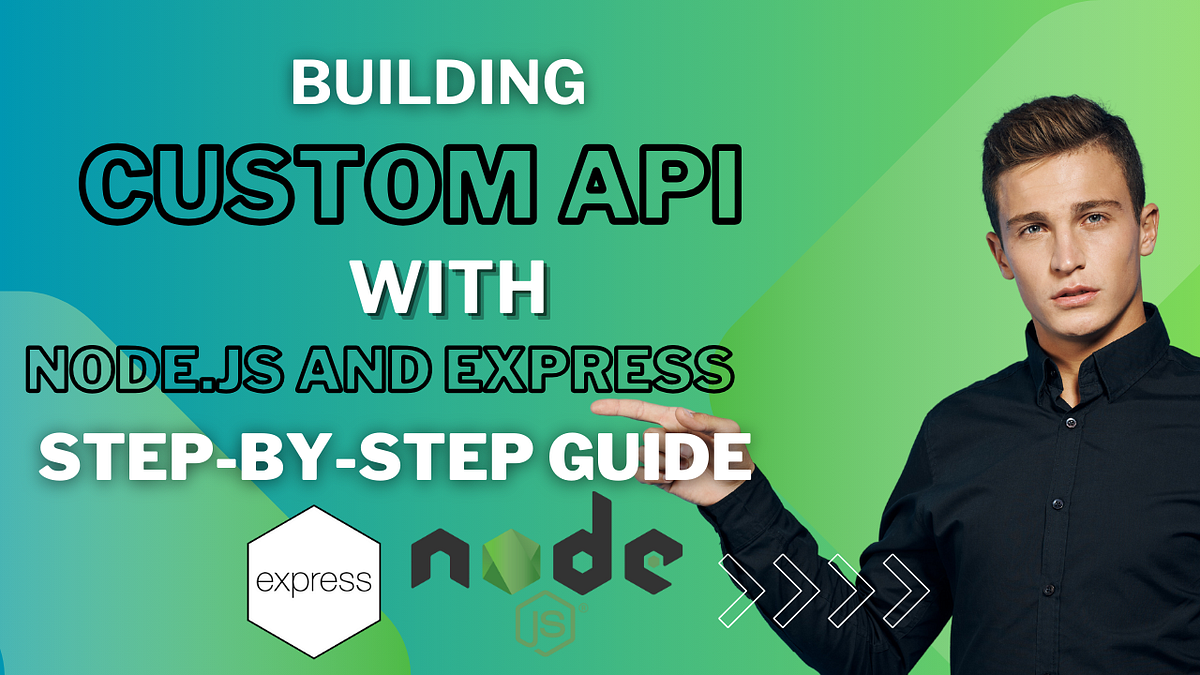 BUILDING
CUSTOM API
WITH
NODE.JS AND EXPRESS
STEP-BY-STEP GUIDE

express

node
JS